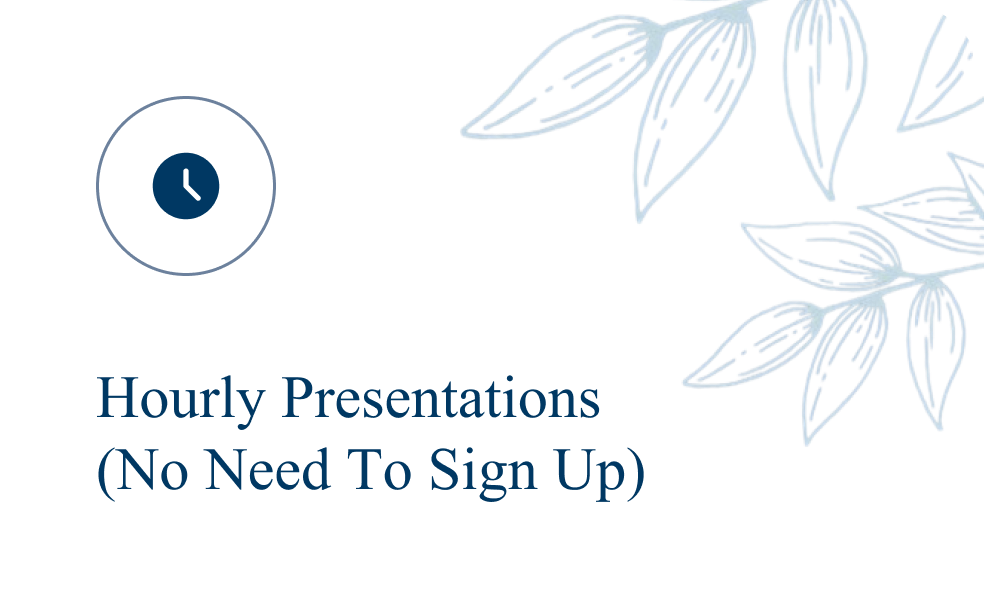 Hourly Presentations
(No Need To Sign Up)